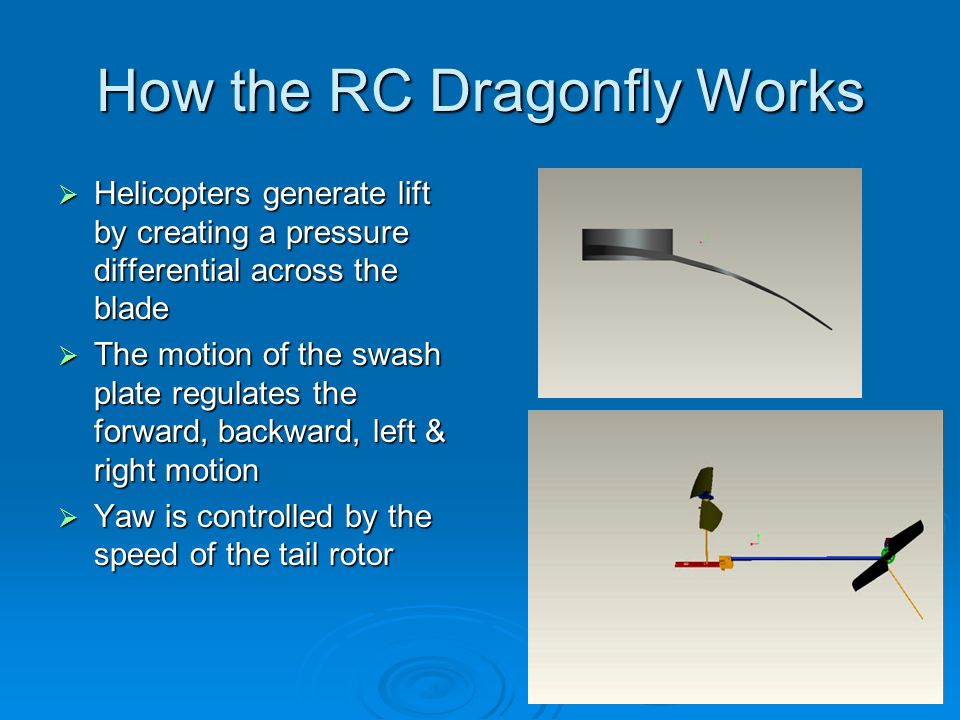 How the RC Dragonfly Works

➢ Helicopters generate lift by creating a pressure differential across the blade

➢ The motion of the swash plate regulates the forward, backward, left & right motion

➢ Yaw is controlled by the speed of the tail rotor